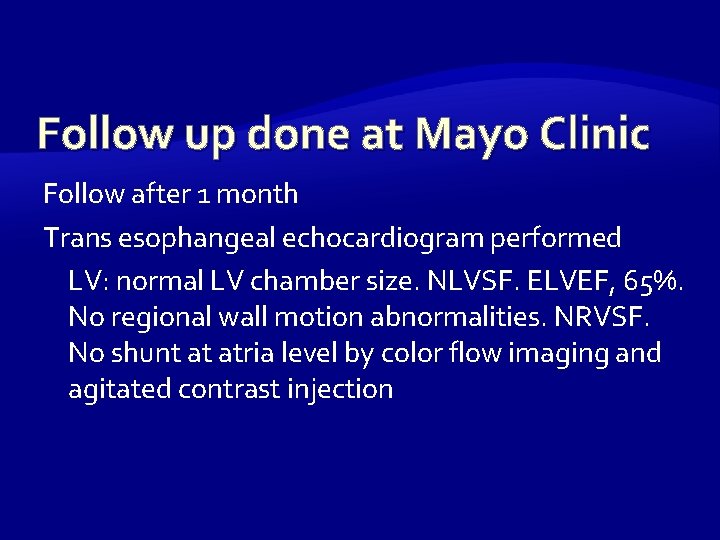 Follow up done at Mayo Clinic

Follow after 1 month

Trans esophangeal echocardiogram performed

LV: normal LV chamber size. NLVSF. ELVEF, 65%. No regional wall motion abnormalities. NRVSF. No shunt at atria level by color flow imaging and agitated contrast injection